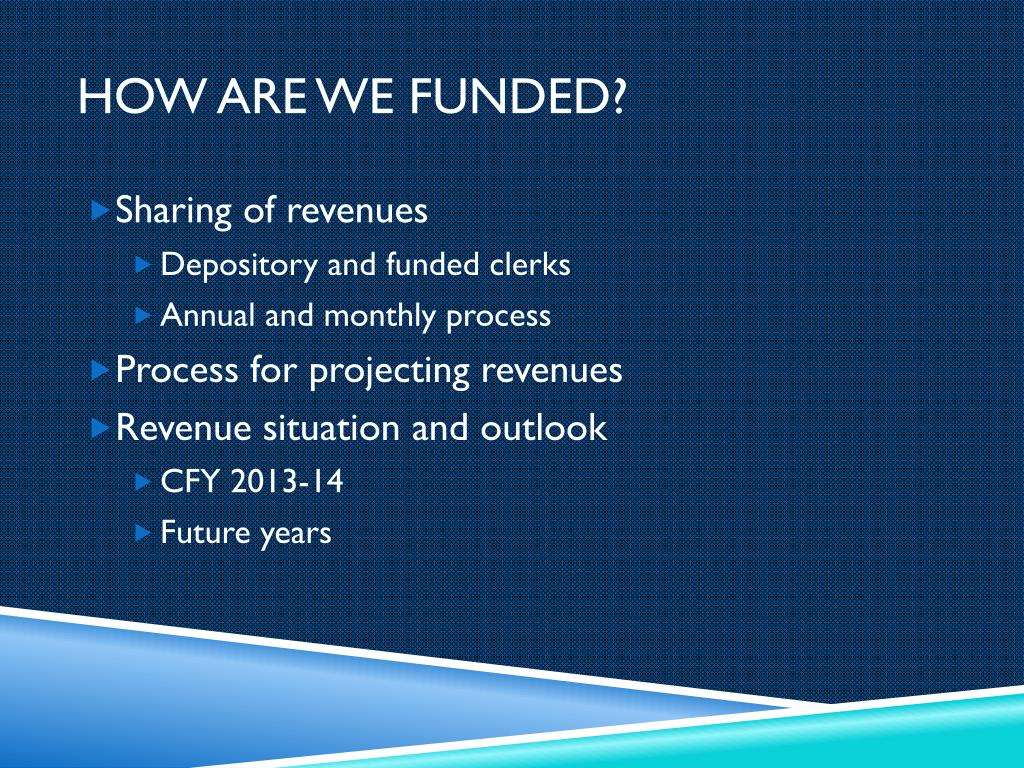 HOW ARE WE FUNDED?

Sharing of revenues

Depository and funded clerks

Annual and monthly process

Process for projecting revenues

Revenue situation and outlook

CFY 2013-14

Future years